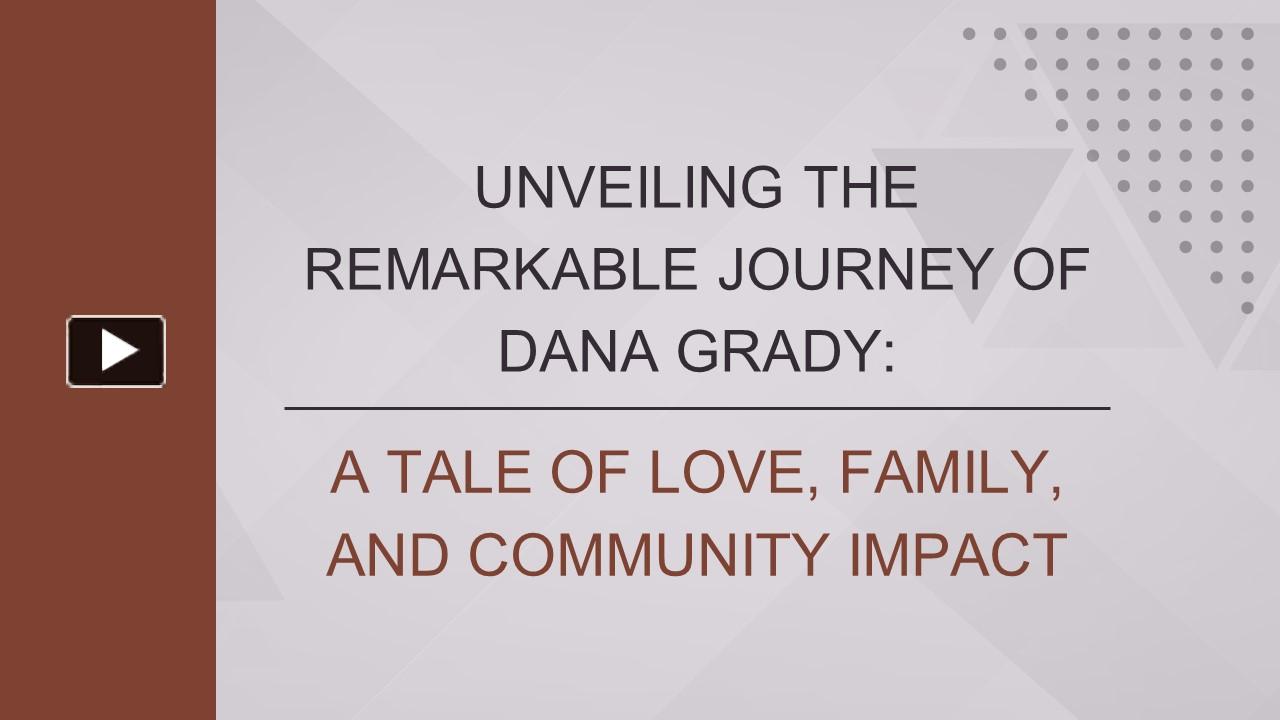 UNVEILING THE REMARKABLE JOURNEY OF DANA GRADY:

A TALE OF LOVE, FAMILY, AND COMMUNITY IMPACT